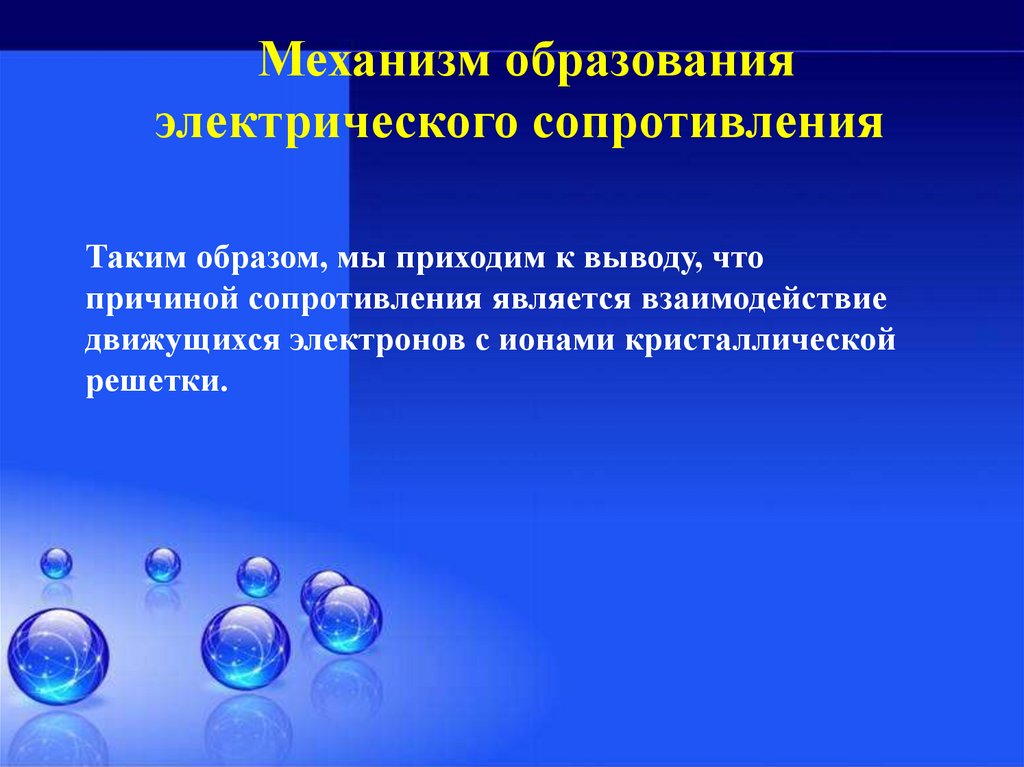 Механизм образования электрического сопротивления

Таким образом, мы приходим к выводу, что причиной сопротивления является взаимодействие движущихся электронов с ионами кристаллической решетки.